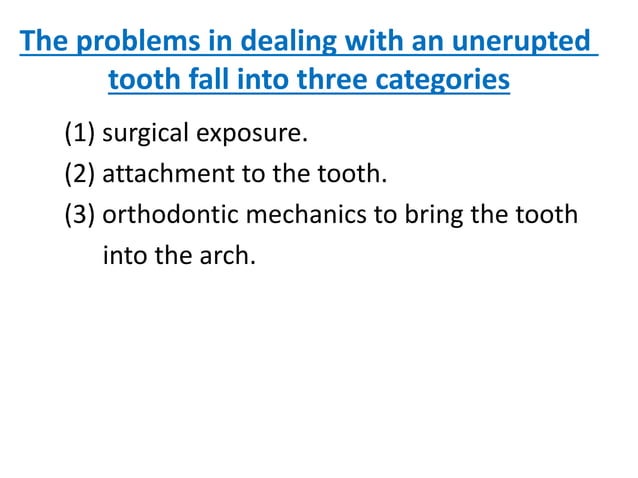 The problems in dealing with an unerupted tooth fall into three categories

(1) surgical exposure.
(2) attachment to the tooth.
(3) orthodontic mechanics to bring the tooth into the arch.